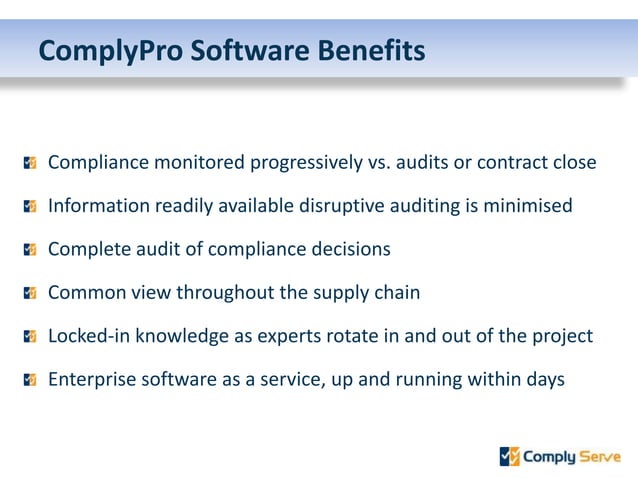 ComplyPro Software Benefits

Compliance monitored progressively vs. audits or contract close

Information readily available disruptive auditing is minimised

Complete audit of compliance decisions

Common view throughout the supply chain

Locked-in knowledge as experts rotate in and out of the project

Enterprise software as a service, up and running within days

Comply Serve